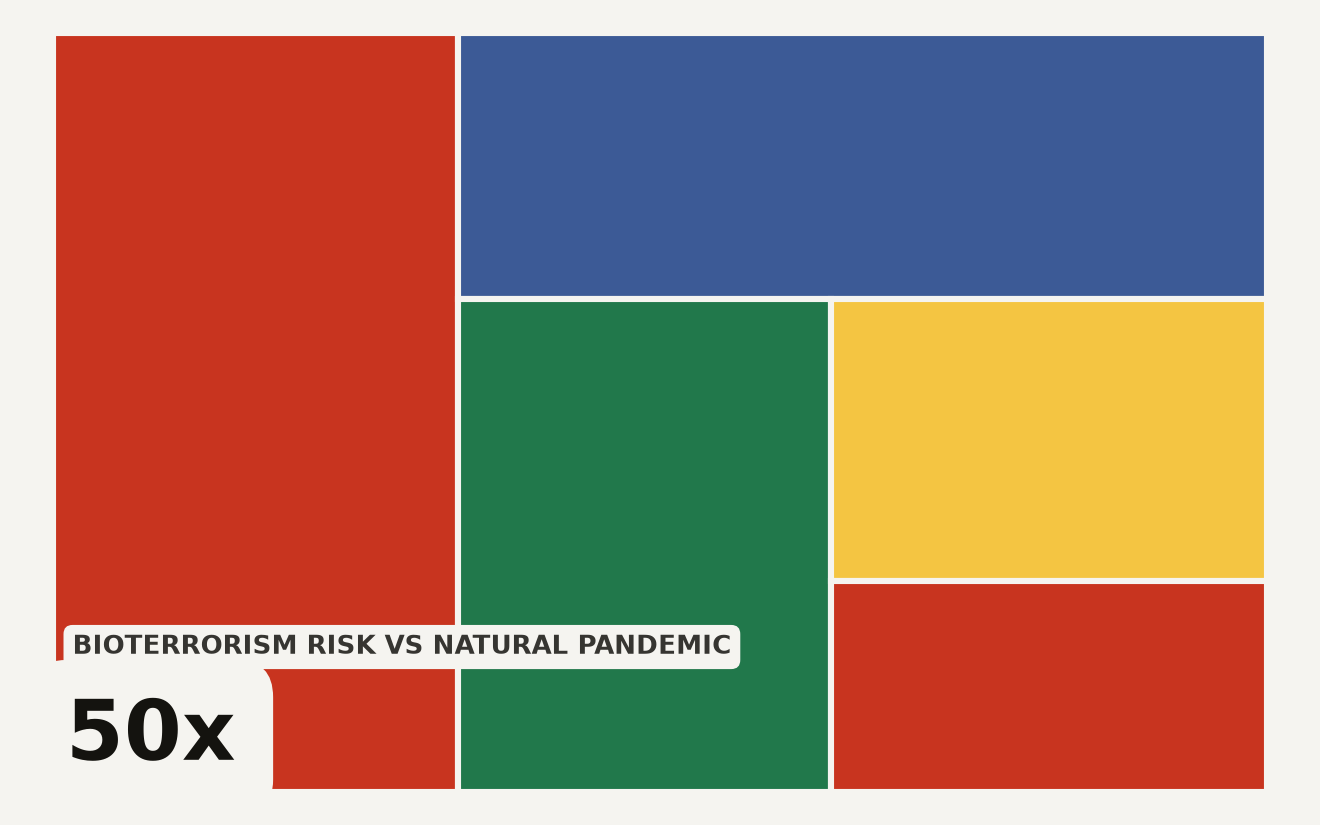 BIOTERRORISM RISK VS NATURAL PANDEMIC

50x